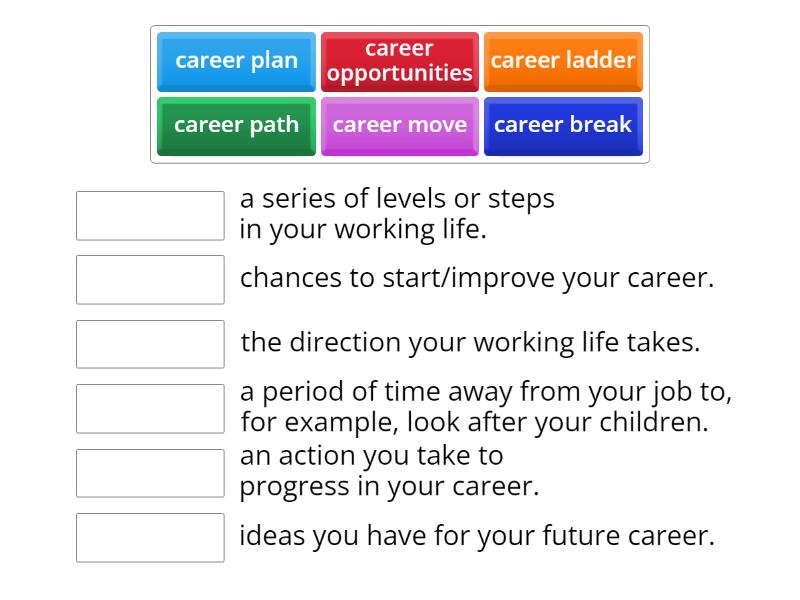 career plan
career opportunities
career ladder
career path
career move
career break

a series of levels or steps in your working life.

chances to start/improve your career.

the direction your working life takes.

a period of time away from your job to, for example, look after your children.

an action you take to progress in your career.

ideas you have for your future career.